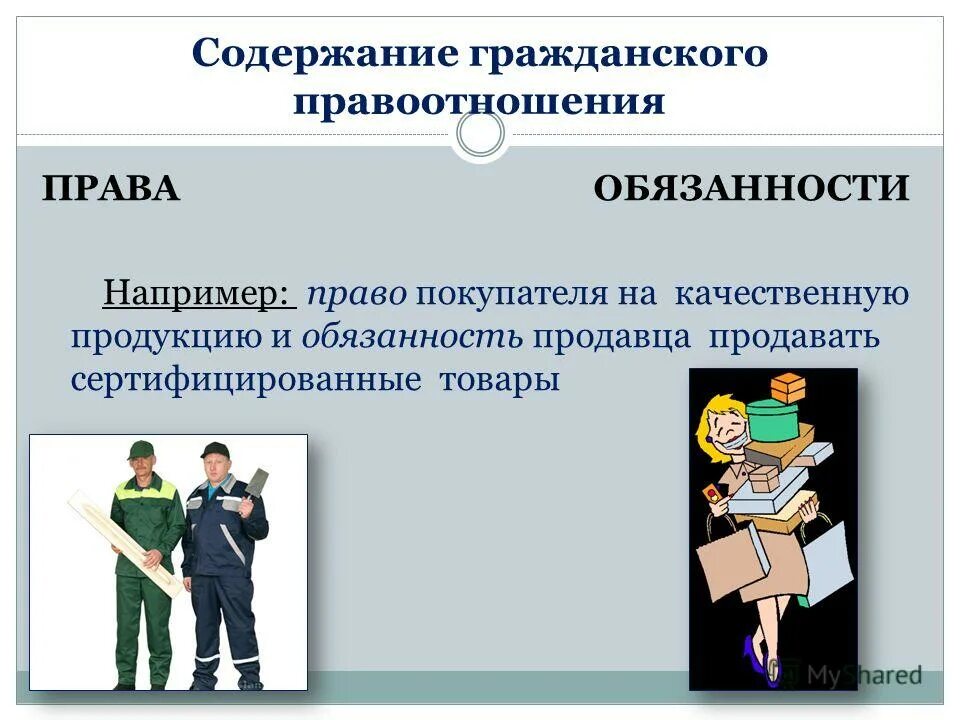 Содержание гражданского правоотношения

ПРАВА

ОБЯЗАННОСТИ

Например: право покупателя на качественную продукцию и обязанность продавца продавать сертифицированные товары

MyShared